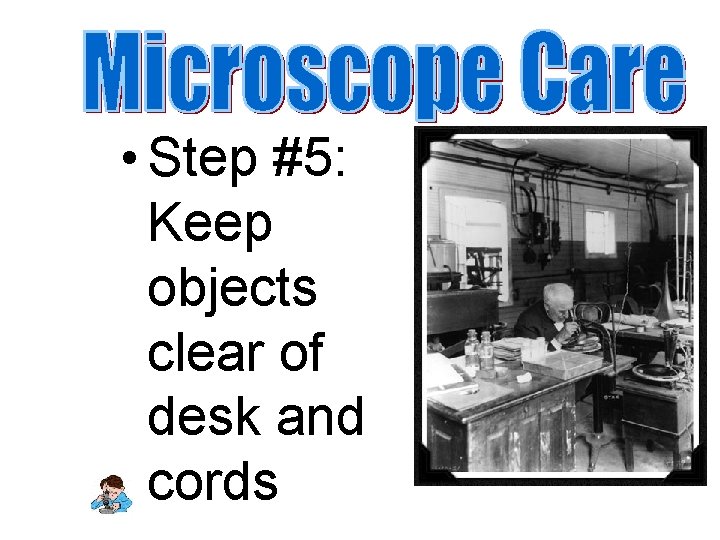 Microscope Care

• Step #5: Keep objects clear of desk and cords